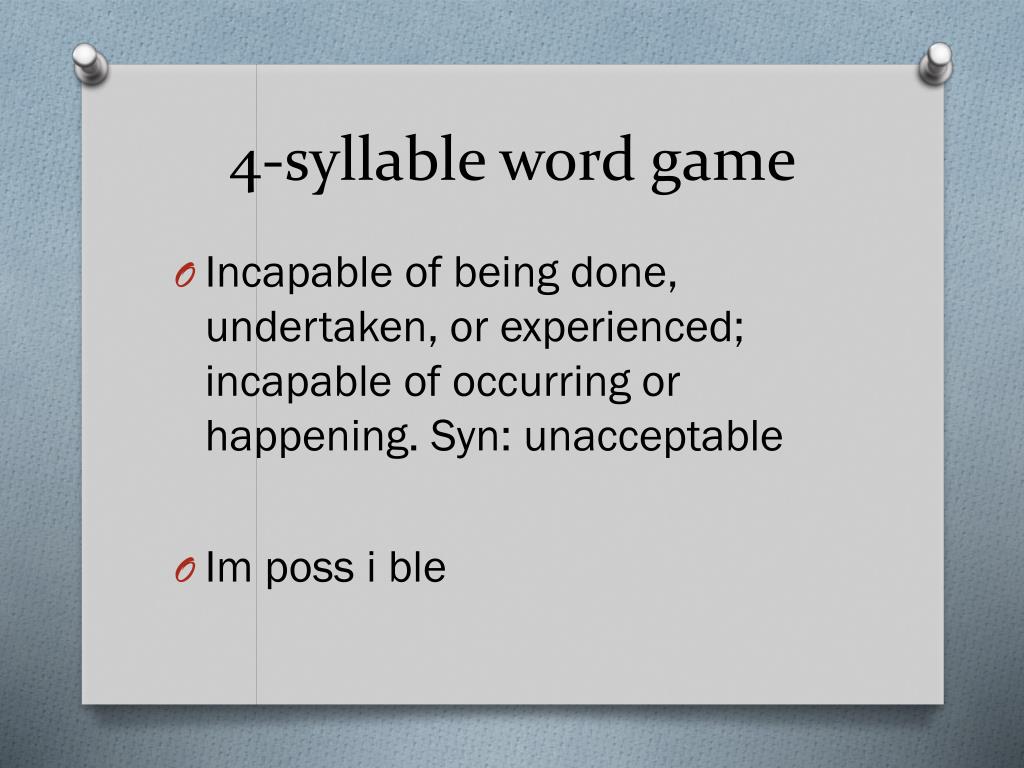 4-syllable word game

O Incapable of being done, undertaken, or experienced; incapable of occurring or happening. Syn: unacceptable

O Im poss i ble